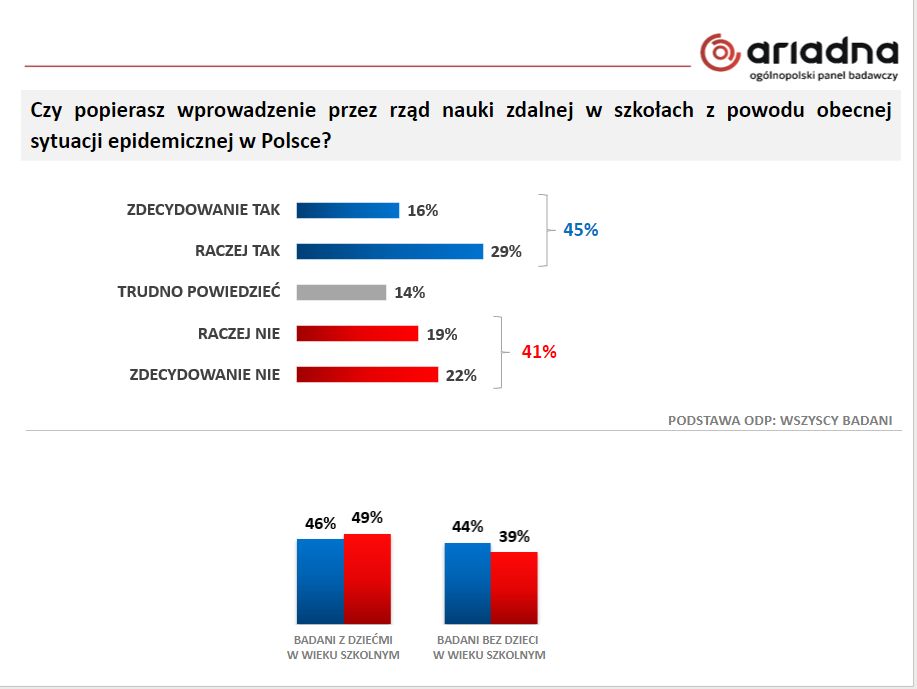 ariadna
ogólnopolski panel badawczy

Czy popierasz wprowadzenie przez rząd nauki zdalnej w szkołach z powodu obecnej sytuacji epidemicznej w Polsce?

ZDECYDOWANIE TAK 16%
RACZEJ TAK 29%
45%
TRUDNO POWIEDZIEĆ 14%
RACZEJ NIE 19%
ZDECYDOWANIE NIE 22%
41%

PODSTAWA ODP: WSZYSCY BADANI

46% 49%
BADANI Z DZIEĆMI W WIEKU SZKOLNYM

44% 39%
BADANI BEZ DZIECI W WIEKU SZKOLNYM